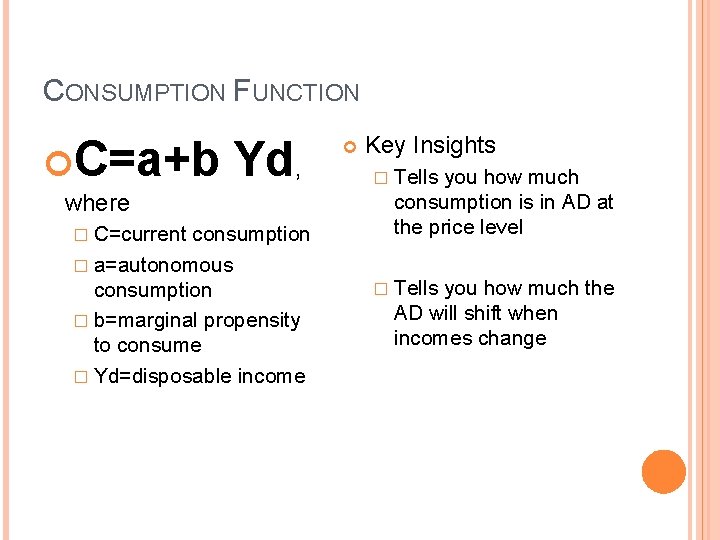 CONSUMPTION FUNCTION

C=a+b Yd, where

C=current consumption

a=autonomous consumption

b=marginal propensity to consume

Yd=disposable income

Key Insights

Tells you how much consumption is in AD at the price level

Tells you how much the AD will shift when incomes change